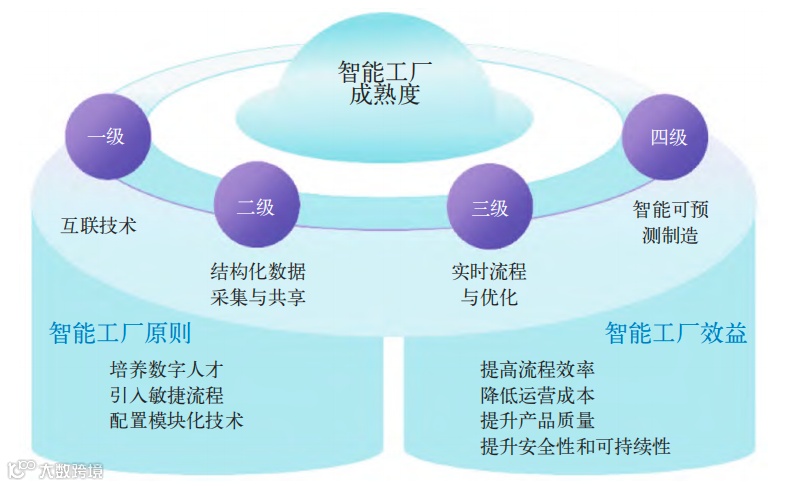 智能工厂
成熟度

一级
互联技术

二级
结构化数据
采集与共享

三级
实时流程
与优化

四级
智能可预
测制造

智能工厂原则
培养数字人才
引入敏捷流程
配置模块化技术

智能工厂效益
提高流程效率
降低运营成本
提升产品质量
提升安全性和可持续性

大数跨境